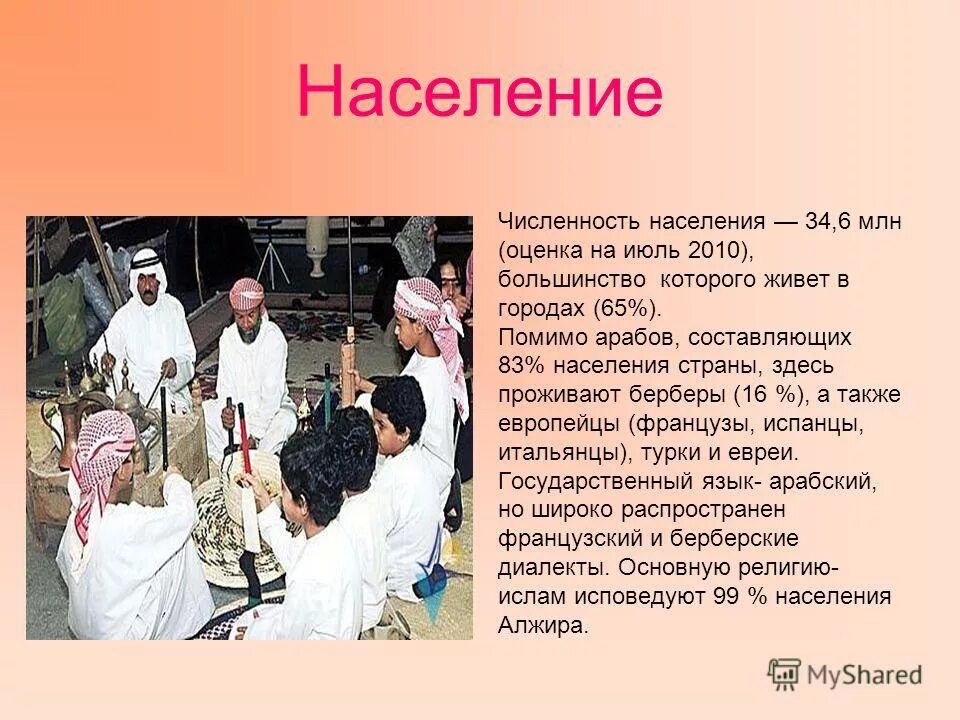 Население

Численность населения — 34,6 млн (оценка на июль 2010), большинство которого живет в городах (65%).
Помимо арабов, составляющих 83% населения страны, здесь проживают берберы (16 %), а также европейцы (французы, испанцы, итальянцы), турки и евреи. Государственный язык- арабский, но широко распространен французский и берберские диалекты. Основную религию- ислам исповедуют 99 % населения Алжира.

MyShared